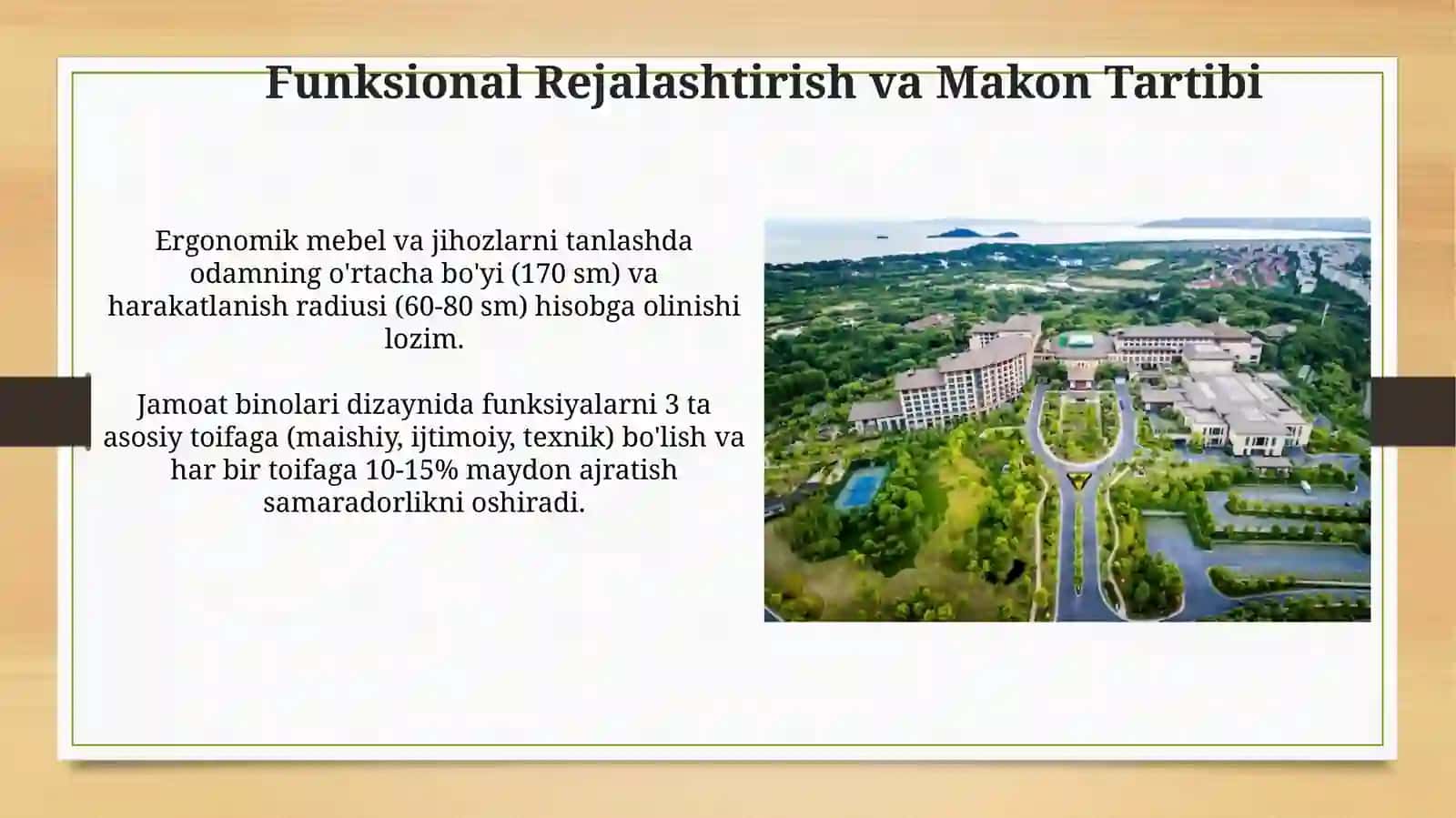 Funksional Rejalashtirish va Makon Tartibi

Ergonomik mebel va jihozlarni tanlashda odamning o'rtacha bo'yi (170 sm) va harakatlanish radiusi (60-80 sm) hisobga olinishi lozim.

Jamoat binolari dizaynida funksiyalarni 3 ta asosiy toifaga (maishiy, ijtimoiy, texnik) bo'lish va har bir toifaga 10-15% maydon ajratish samaradorlikni oshiradi.